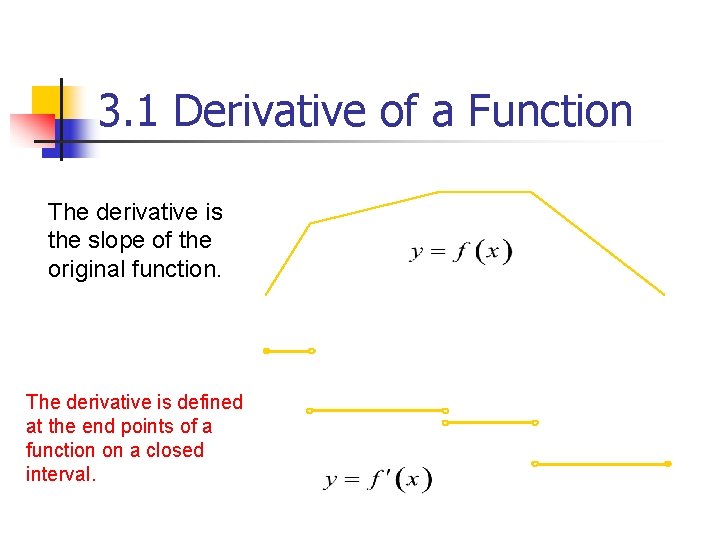 3.1 Derivative of a Function

The derivative is the slope of the original function.

$y = f(x)$

The derivative is defined at the end points of a function on a closed interval.

$y = f'(x)$